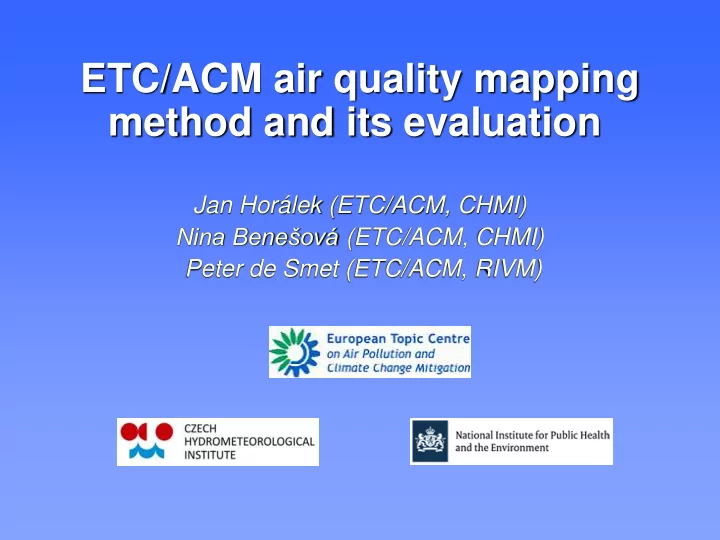 ETC/ACM air quality mapping method and its evaluation

Jan Horálek (ETC/ACM, CHMI)
Nina Benešová (ETC/ACM, CHMI)
Peter de Smet (ETC/ACM, RIVM)

European Topic Centre on Air Pollution and Climate Change Mitigation

CZECH HYDROMETEOROLOGICAL INSTITUTE

National Institute for Public Health and the Environment